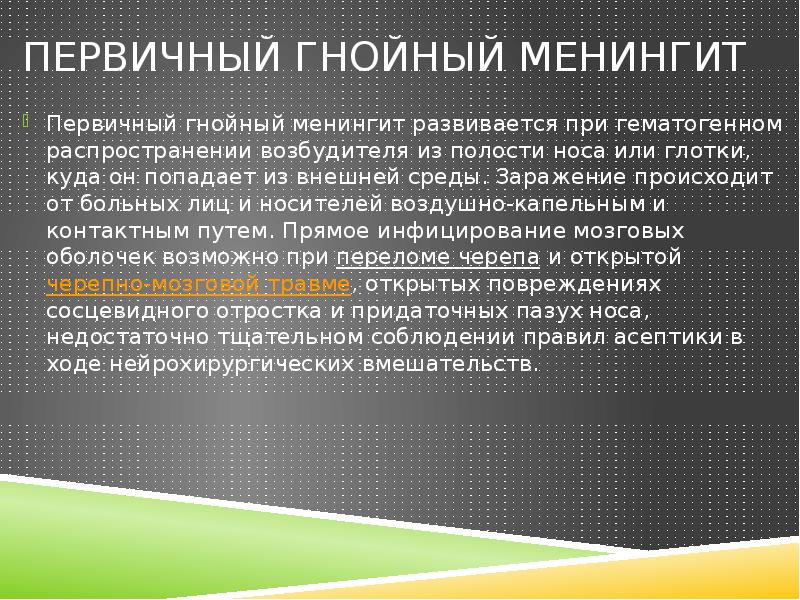 ПЕРВИЧНЫЙ ГНОЙНЫЙ МЕНИНГИТ

Первичный гнойный менингит развивается при гематогенном распространении возбудителя из полости носа или глотки, куда он попадает из внешней среды. Заражение происходит от больных лиц и носителей воздушно-капельным и контактным путем. Прямое инфицирование мозговых оболочек возможно при переломе черепа и открытой черепно-мозговой травме, открытых повреждениях сосцевидного отростка и придаточных пазух носа, недостаточно тщательном соблюдении правил асептики в ходе нейрохирургических вмешательств.